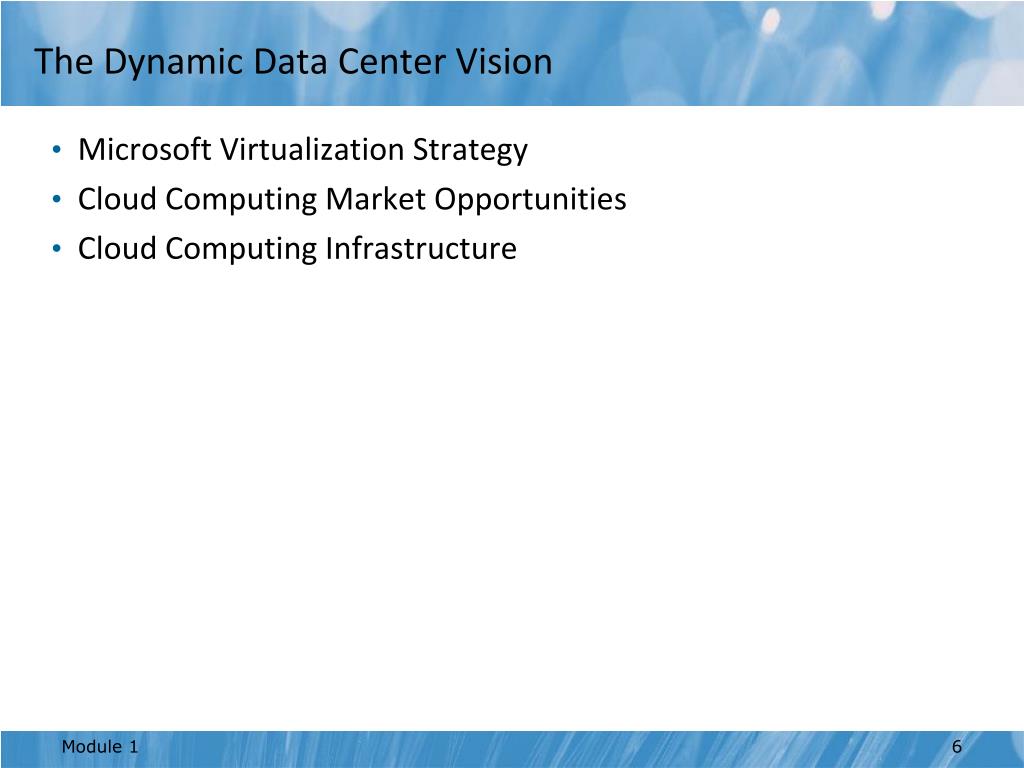 The Dynamic Data Center Vision

• Microsoft Virtualization Strategy
• Cloud Computing Market Opportunities
• Cloud Computing Infrastructure

Module 1

6